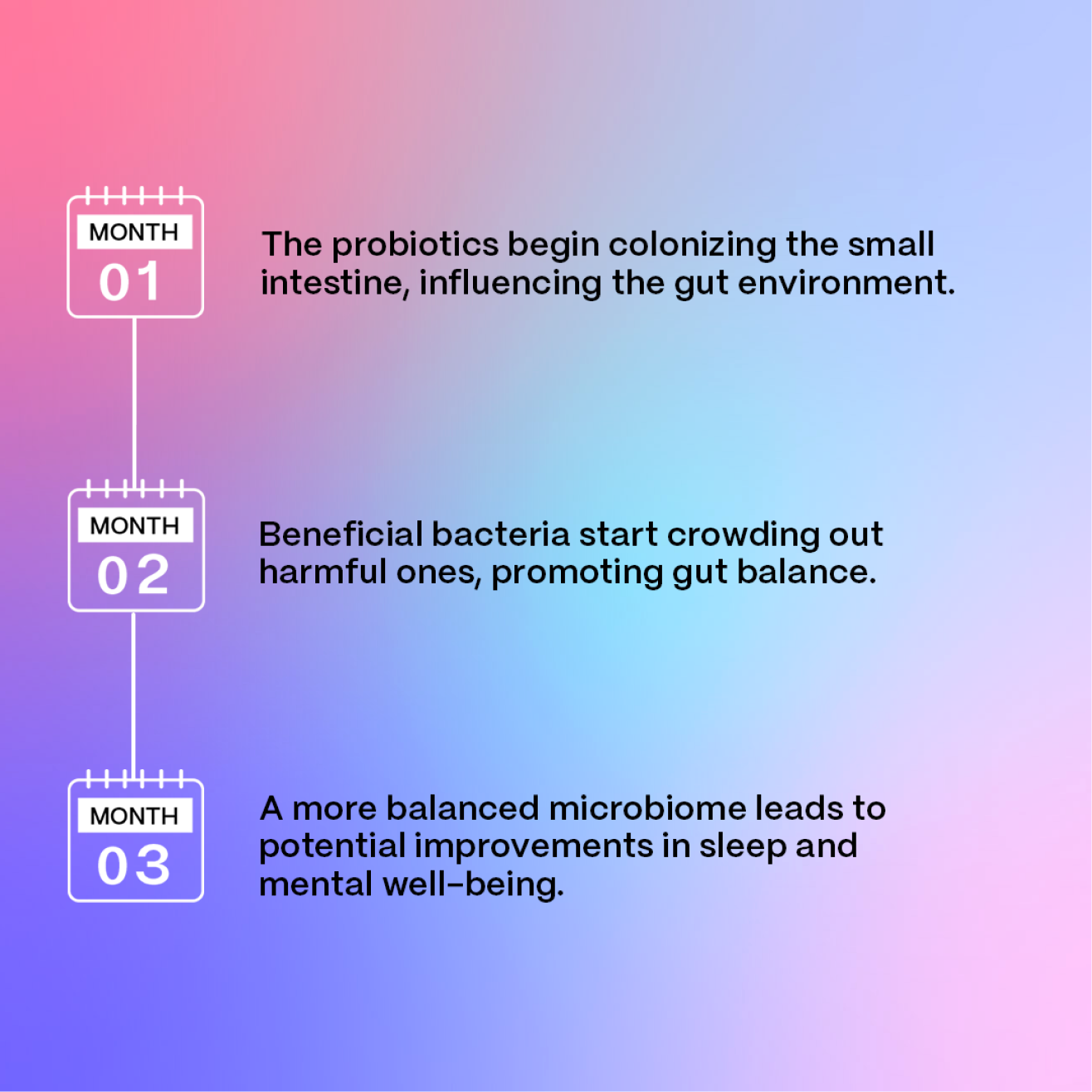 MONTH
01

The probiotics begin colonizing the small intestine, influencing the gut environment.

MONTH
02

Beneficial bacteria start crowding out harmful ones, promoting gut balance.

MONTH
03

A more balanced microbiome leads to potential improvements in sleep and mental well-being.